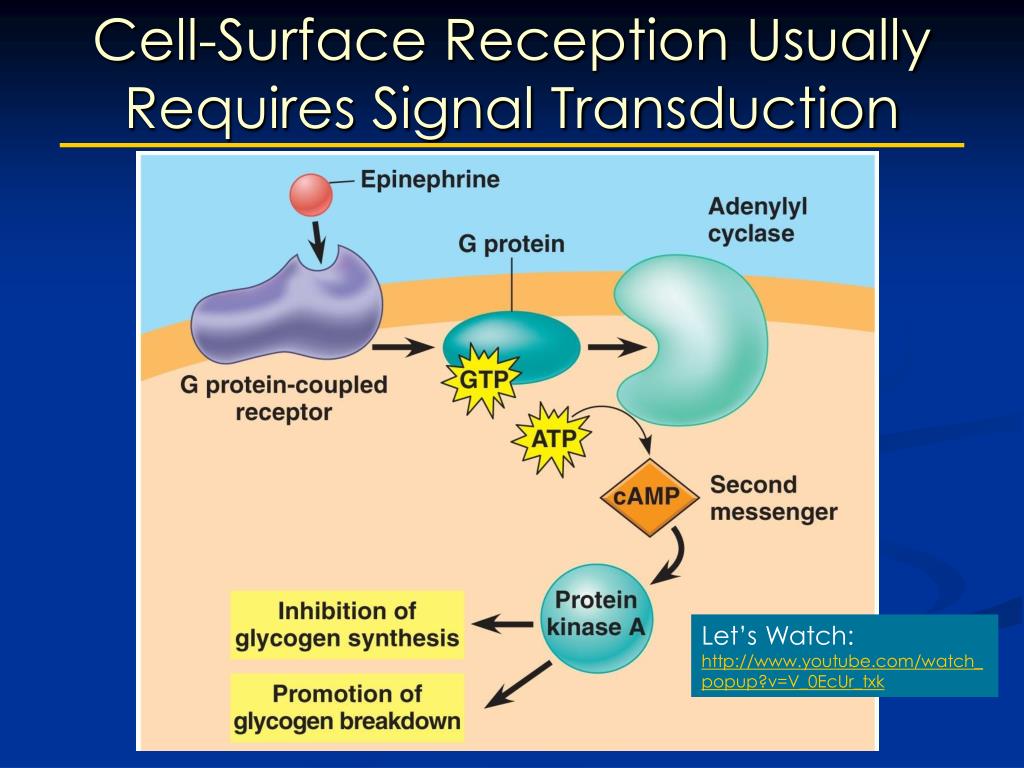 Cell-Surface Reception Usually Requires Signal Transduction

Epinephrine

G protein

Adenylyl cyclase

G protein-coupled receptor

GTP

ATP

cAMP

Second messenger

Protein kinase A

Inhibition of glycogen synthesis

Promotion of glycogen breakdown

Let's Watch:
http://www.youtube.com/watch_popup?v=V_0EcUr_txk